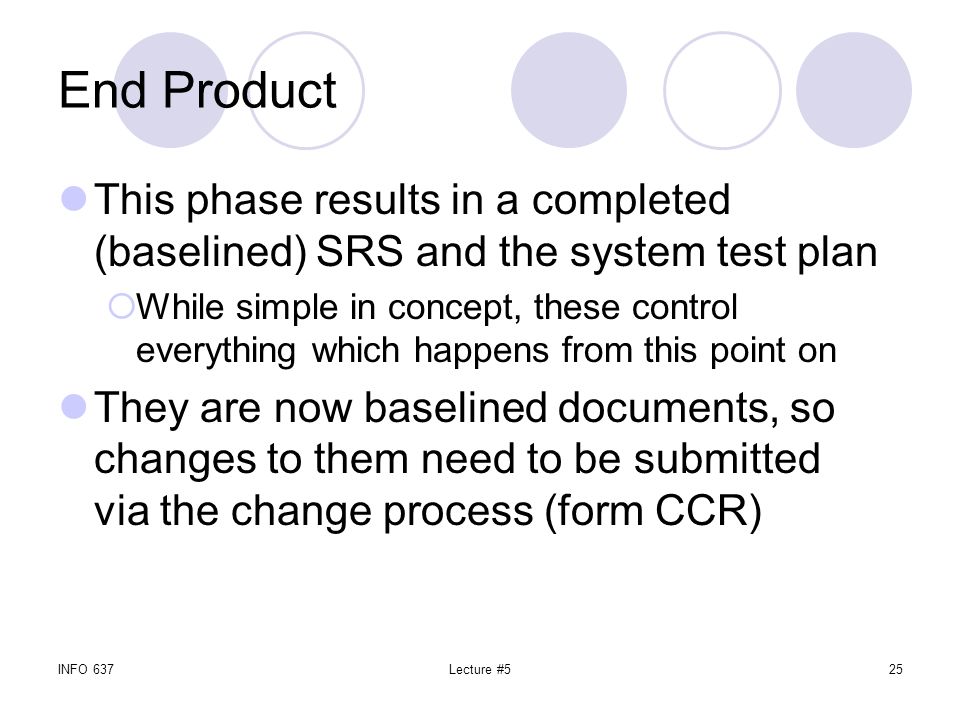 End Product

This phase results in a completed (baselined) SRS and the system test plan

While simple in concept, these control everything which happens from this point on

They are now baselined documents, so changes to them need to be submitted via the change process (form CCR)

INFO 637

Lecture #5

25